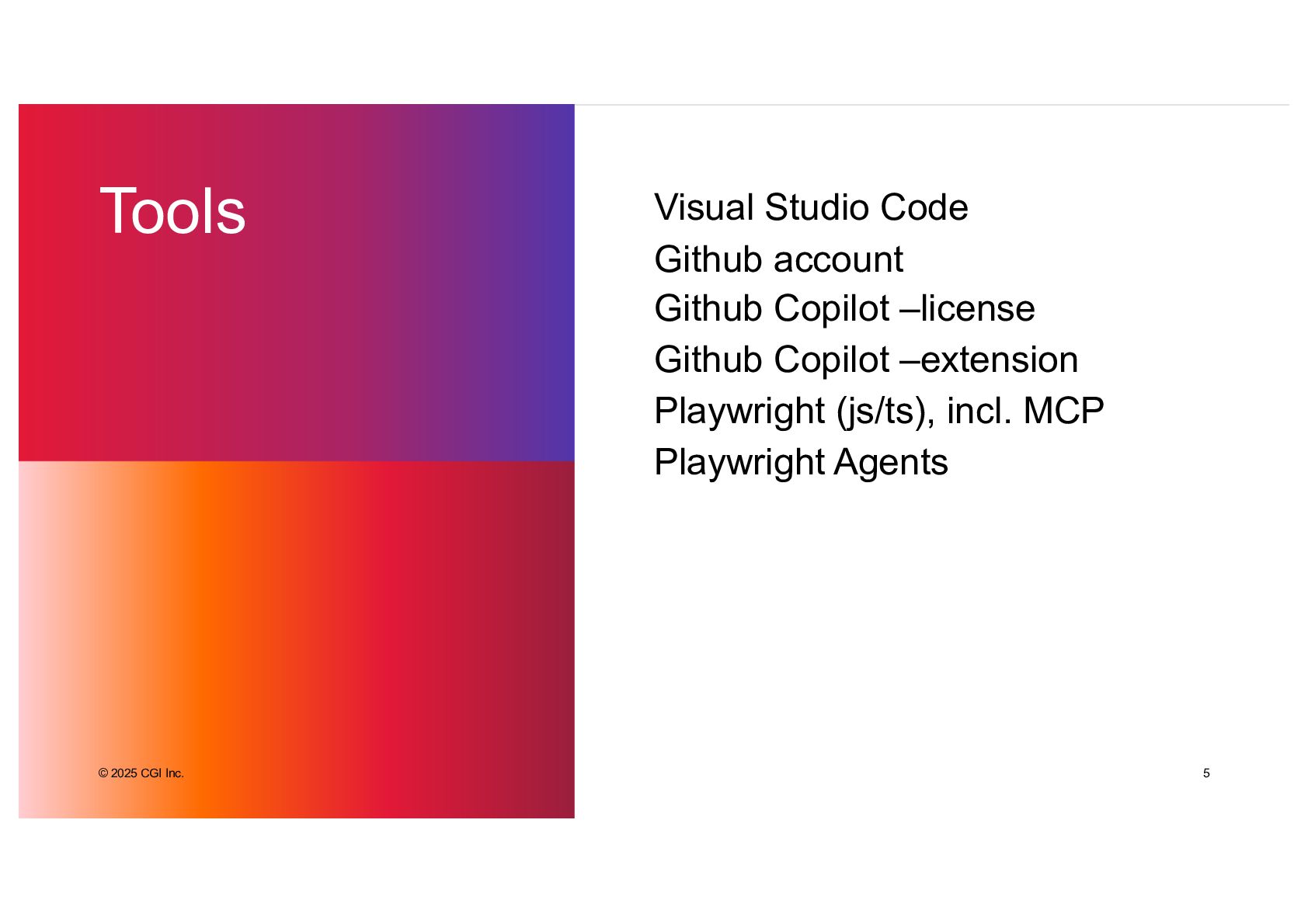 Tools

Visual Studio Code
Github account
Github Copilot –license
Github Copilot –extension
Playwright (js/ts), incl. MCP
Playwright Agents

© 2025 CGI Inc.

5